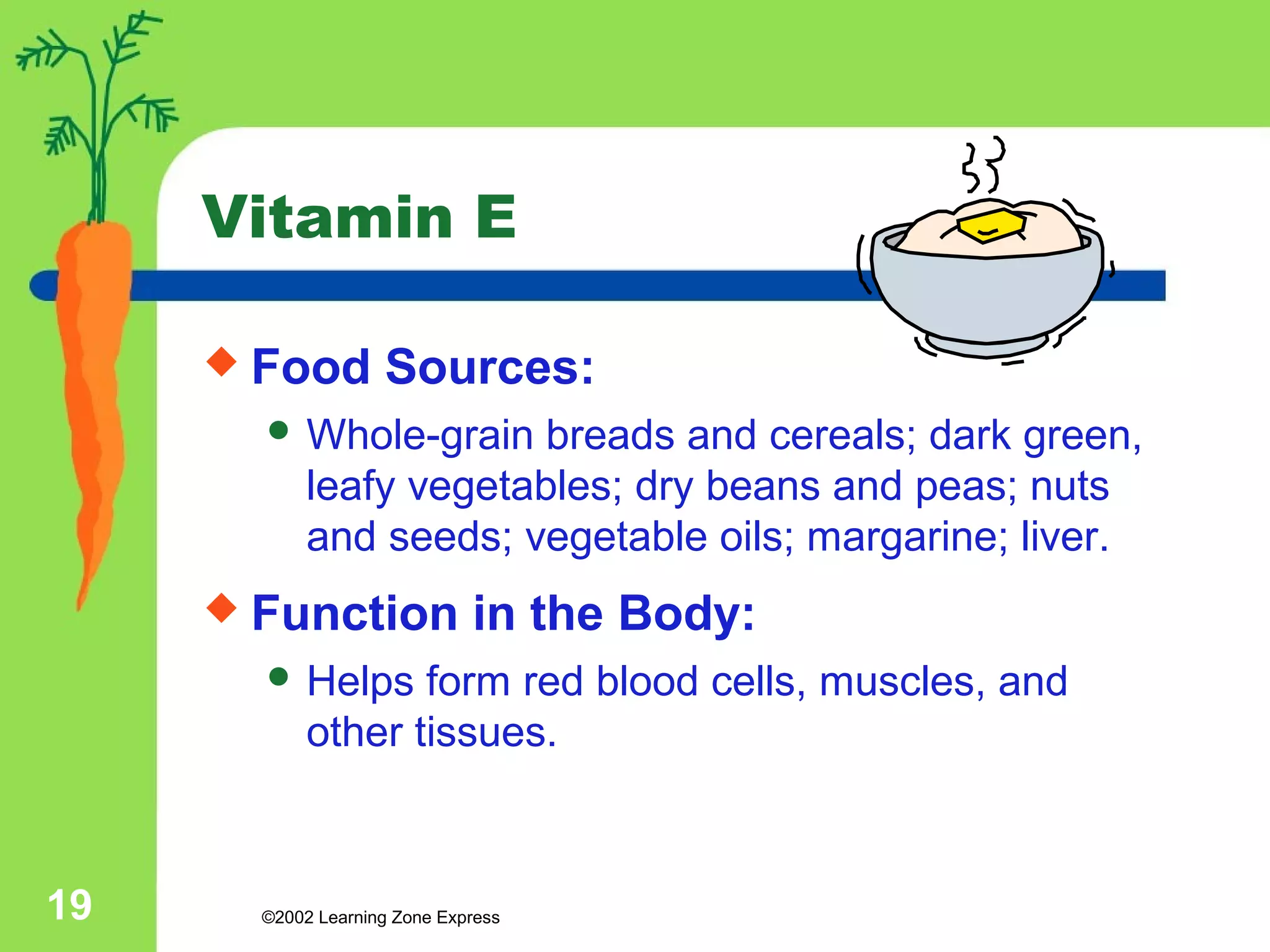 Vitamin E

◆ Food Sources:

• Whole-grain breads and cereals; dark green, leafy vegetables; dry beans and peas; nuts and seeds; vegetable oils; margarine; liver.

◆ Function in the Body:

• Helps form red blood cells, muscles, and other tissues.

19

©2002 Learning Zone Express